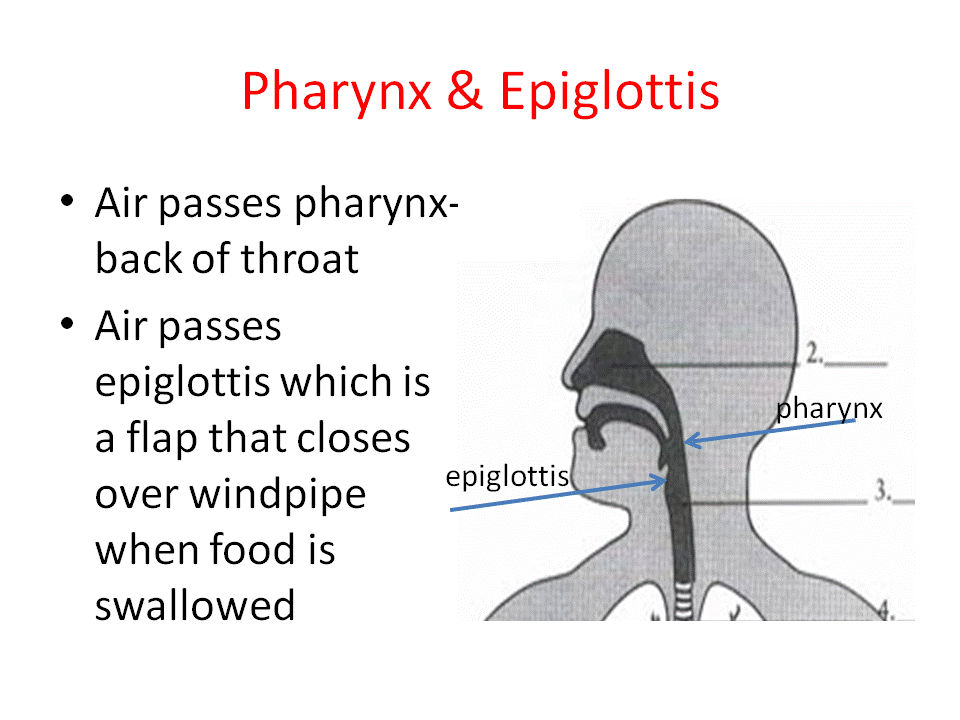 Pharynx & Epiglottis

• Air passes pharynx-back of throat

• Air passes epiglottis which is a flap that closes over windpipe when food is swallowed

2.

pharynx

epiglottis

3.

4.